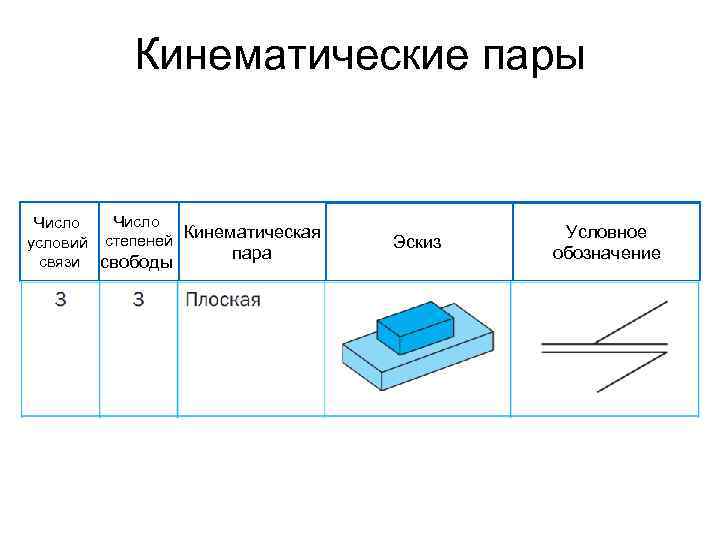 Кинематические пары

| Число условий связи | Число степеней свободы | Кинематическая пара | Эскиз | Условное обозначение |
|---|---|---|---|---|
| 3 | 3 | Плоская | | |